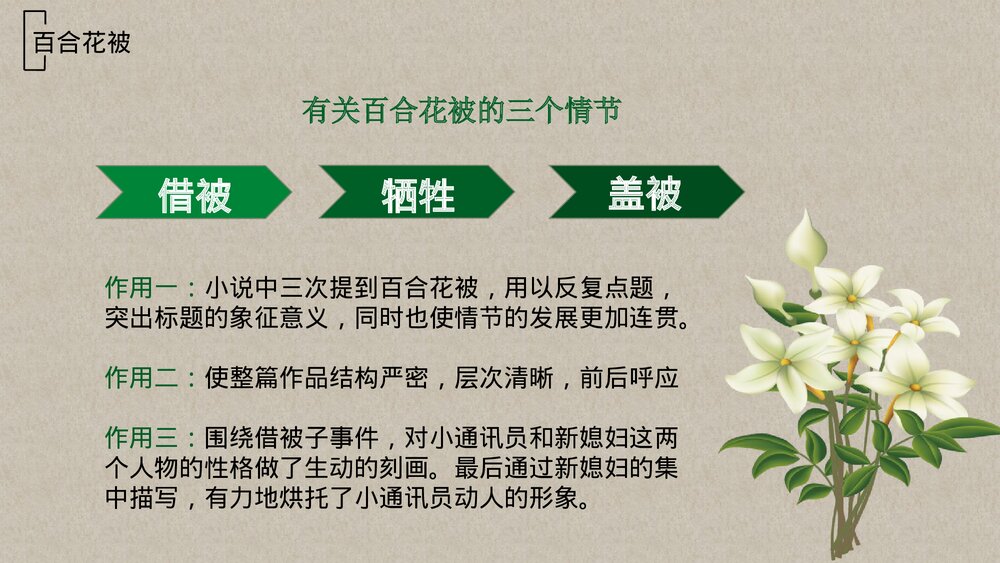 百合花被

有关百合花被的三个情节

借被

牺牲

盖被

作用一：小说中三次提到百合花被，用以反复点题，突出标题的象征意义，同时也使情节的发展更加连贯。

作用二：使整篇作品结构严密，层次清晰，前后呼应

作用三：围绕借被子事件，对小通讯员和新媳妇这两个人物的性格做了生动的刻画。最后通过新媳妇的集中描写，有力地烘托了小通讯员动人的形象。